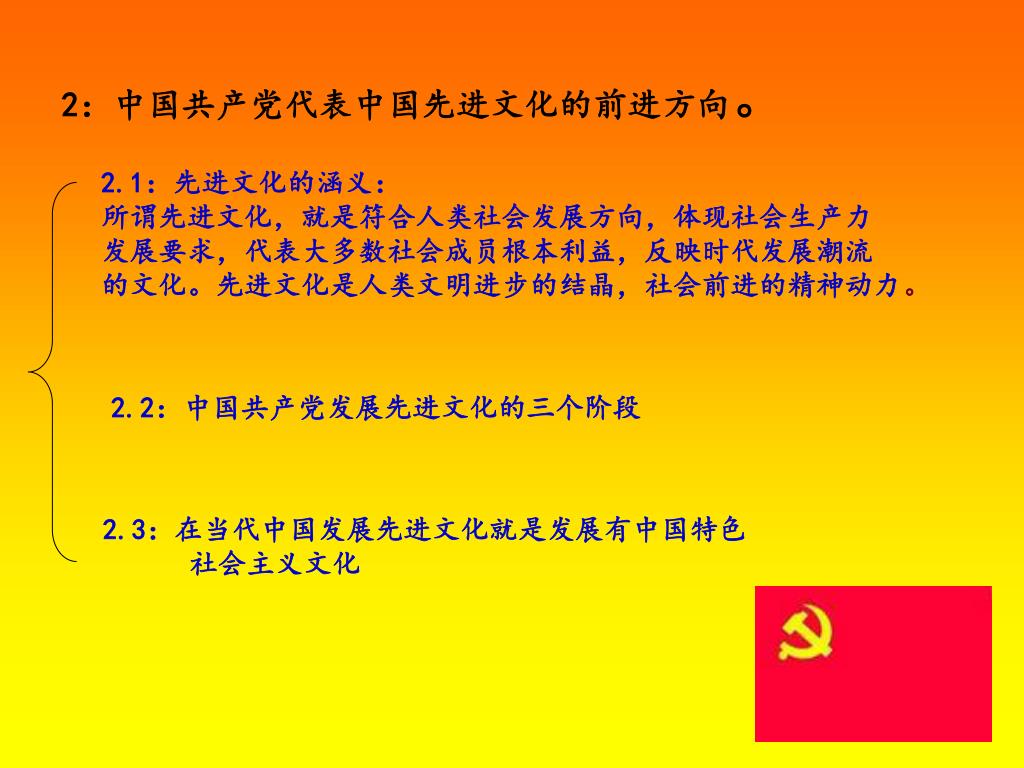 2：中国共产党代表中国先进文化的前进方向。

2.1：先进文化的涵义：
所谓先进文化，就是符合人类社会发展方向，体现社会生产力发展要求，代表大多数社会成员根本利益，反映时代发展潮流的文化。先进文化是人类文明进步的结晶，社会前进的精神动力。

2.2：中国共产党发展先进文化的三个阶段

2.3：在当代中国发展先进文化就是发展有中国特色社会主义文化